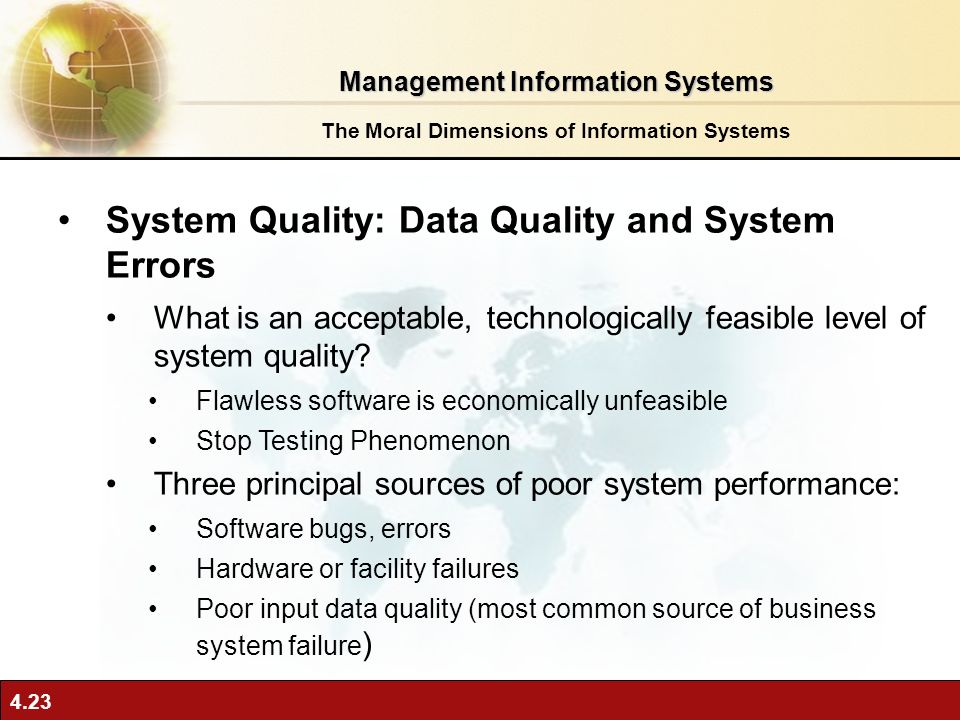 Management Information Systems

The Moral Dimensions of Information Systems

• System Quality: Data Quality and System Errors

• What is an acceptable, technologically feasible level of system quality?

• Flawless software is economically unfeasible

• Stop Testing Phenomenon

• Three principal sources of poor system performance:

• Software bugs, errors

• Hardware or facility failures

• Poor input data quality (most common source of business system failure)

4.23